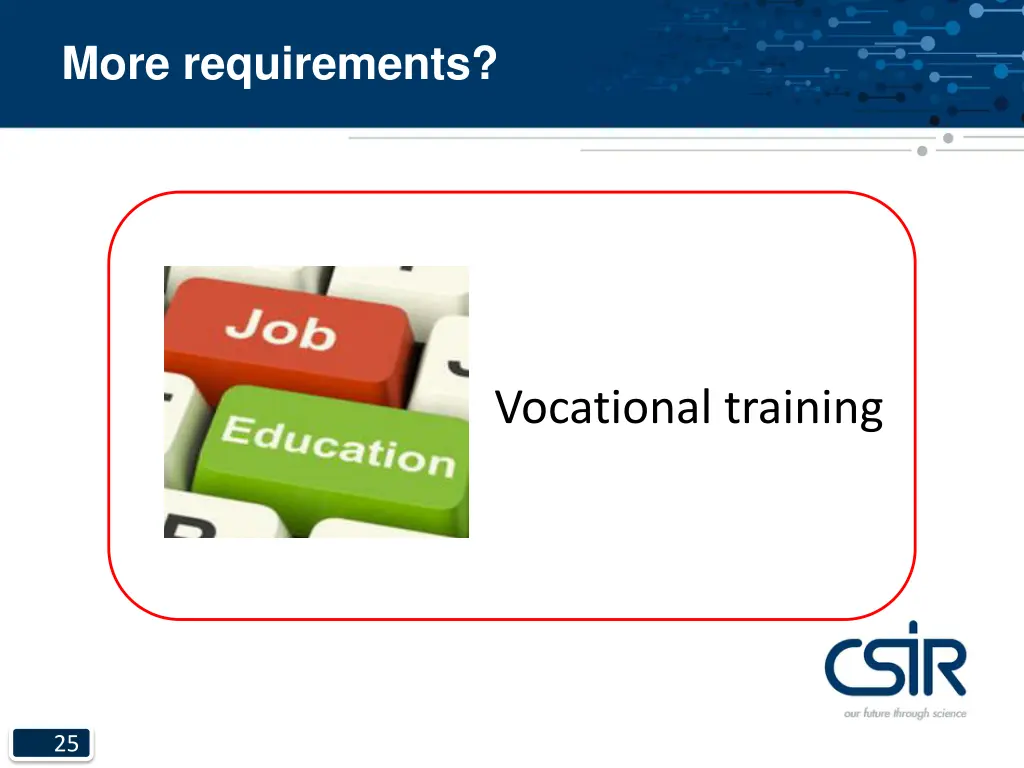 More requirements?

Job

Education

Vocational training

CSIR
our future through science

25